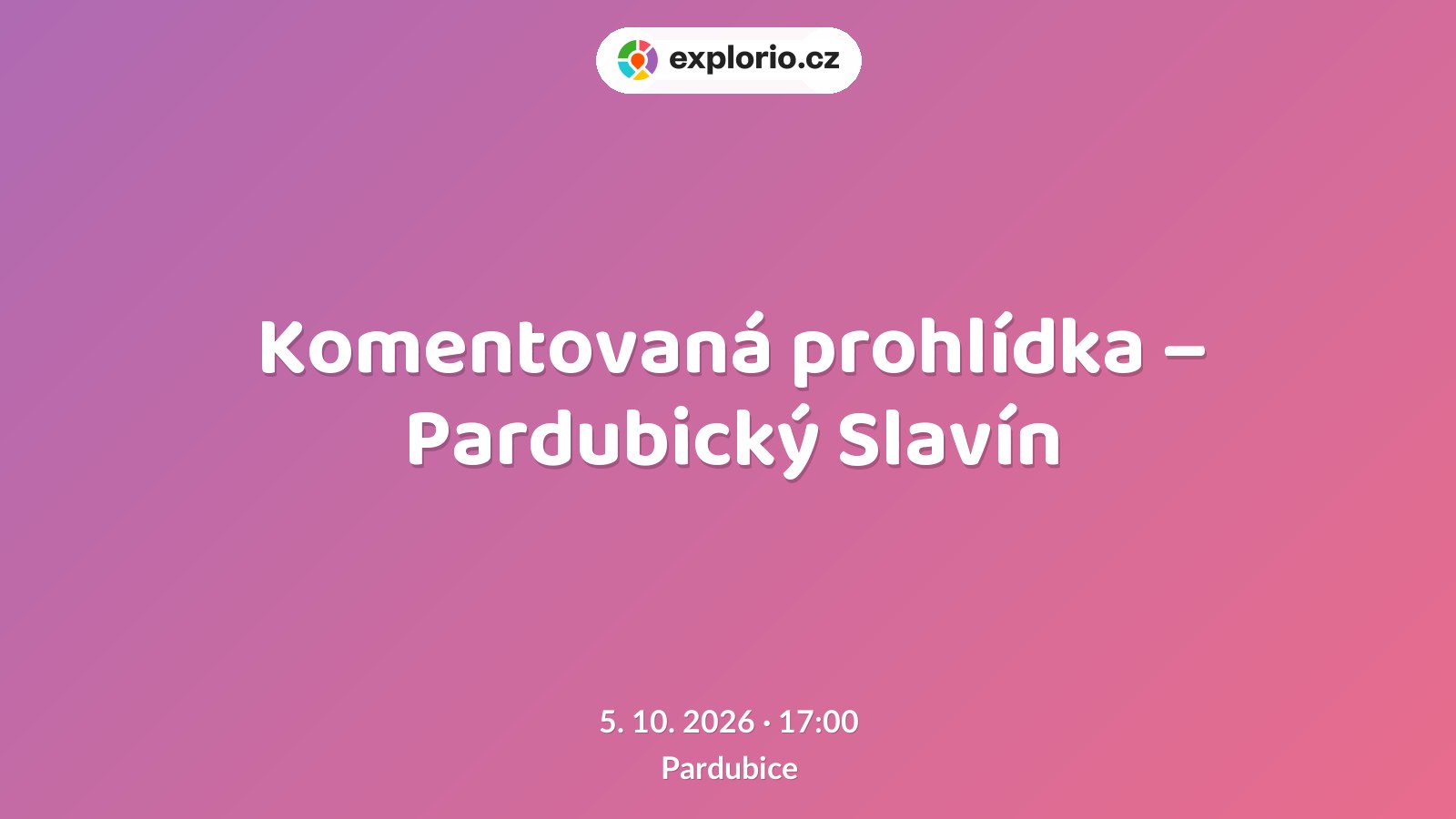 explorio.cz

Komentovaná prohlídka – Pardubický Slavín

5. 10. 2026 · 17:00
Pardubice